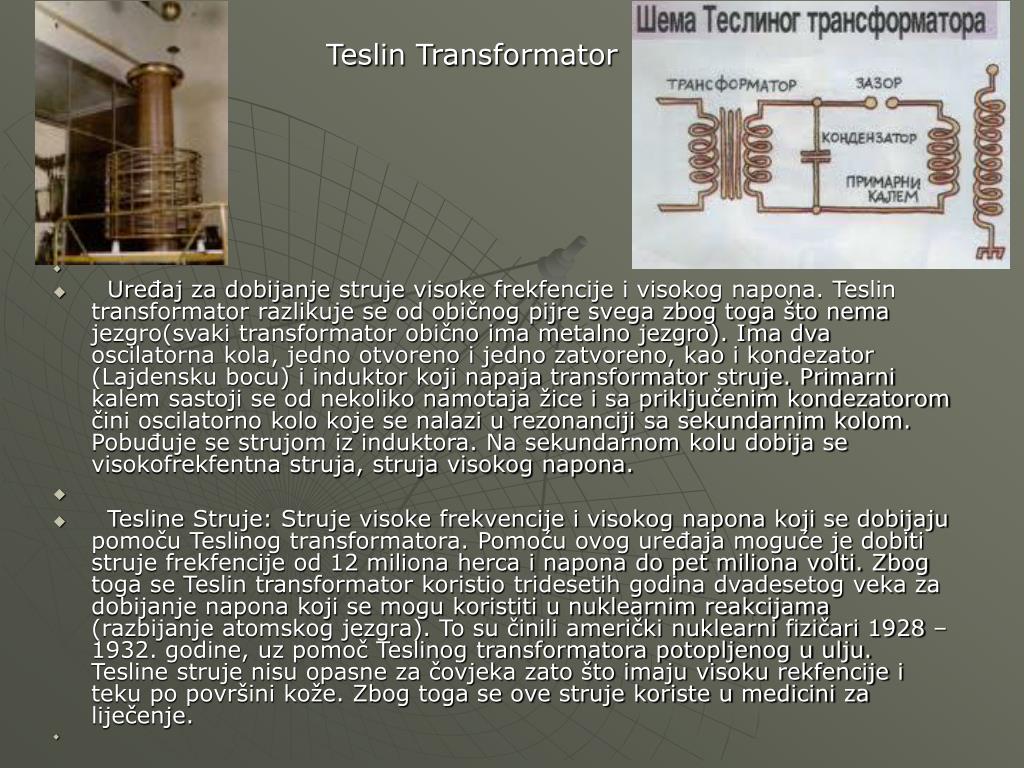 Teslin Transformator

Шема Теслиног трансформатора

ТРАНСФОРМАТОР
ЗАЗОР
КОНДЕНЗАТОР
ПРИМАРНИ КАЛЕМ

Uređaj za dobijanje struje visoke frekfencije i visokog napona. Teslin transformator razlikuje se od običnog pijre svega zbog toga što nema jezgro(svaki transformator obično ima metalno jezgro). Ima dva oscilatorna kola, jedno otvoreno i jedno zatvoreno, kao i kondezator (Lajdensku bocu) i induktor koji napaja transformator struje. Primarni kalem sastoji se od nekoliko namotaja žice i sa priključenim kondezatorom čini oscilatorno kolo koje se nalazi u rezonanciji sa sekundarnim kolom. Pobuđuje se strujom iz induktora. Na sekundarnom kolu dobija se visokofrekfentna struja, struja visokog napona.

Tesline Struje: Struje visoke frekvencije i visokog napona koji se dobijaju pomoću Teslinog transformatora. Pomoću ovog uređaja moguće je dobiti struje frekfencije od 12 miliona herca i napona do pet miliona volti. Zbog toga se Teslin transformator koristio tridesetih godina dvadesetog veka za dobijanje napona koji se mogu koristiti u nuklearnim reakcijama (razbijanje atomskog jezgra). To su činili američki nuklearni fizičari 1928 – 1932. godine, uz pomoč Teslinog transformatora potopljenog u ulju. Tesline struje nisu opasne za čovjeka zato što imaju visoku rekfencije i teku po površini kože. Zbog toga se ove struje koriste u medicini za liječenje.